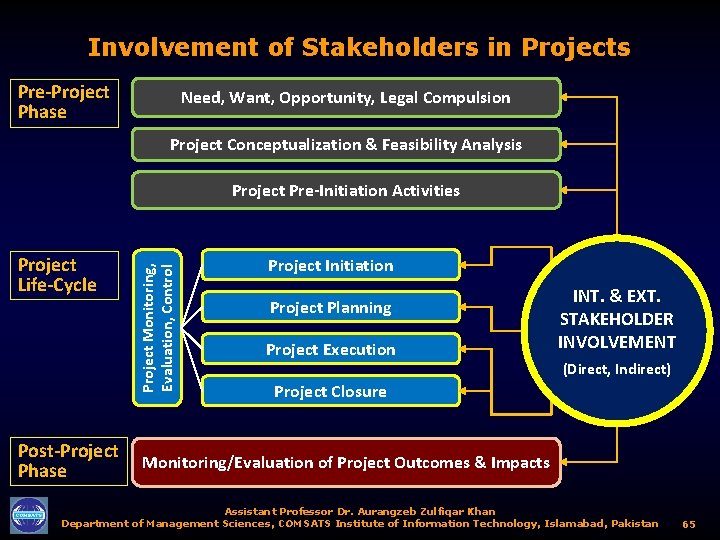 Involvement of Stakeholders in Projects

Pre-Project Phase

Need, Want, Opportunity, Legal Compulsion

Project Conceptualization & Feasibility Analysis

Project Pre-Initiation Activities

Project Life-Cycle

Project Monitoring, Evaluation, Control

Project Initiation

Project Planning

Project Execution

Project Closure

INT. & EXT. STAKEHOLDER INVOLVEMENT (Direct, Indirect)

Post-Project Phase

Monitoring/Evaluation of Project Outcomes & Impacts

COMSATS

Assistant Professor Dr. Aurangzeb Zulfiqar Khan
Department of Management Sciences, COMSATS Institute of Information Technology, Islamabad, Pakistan 65